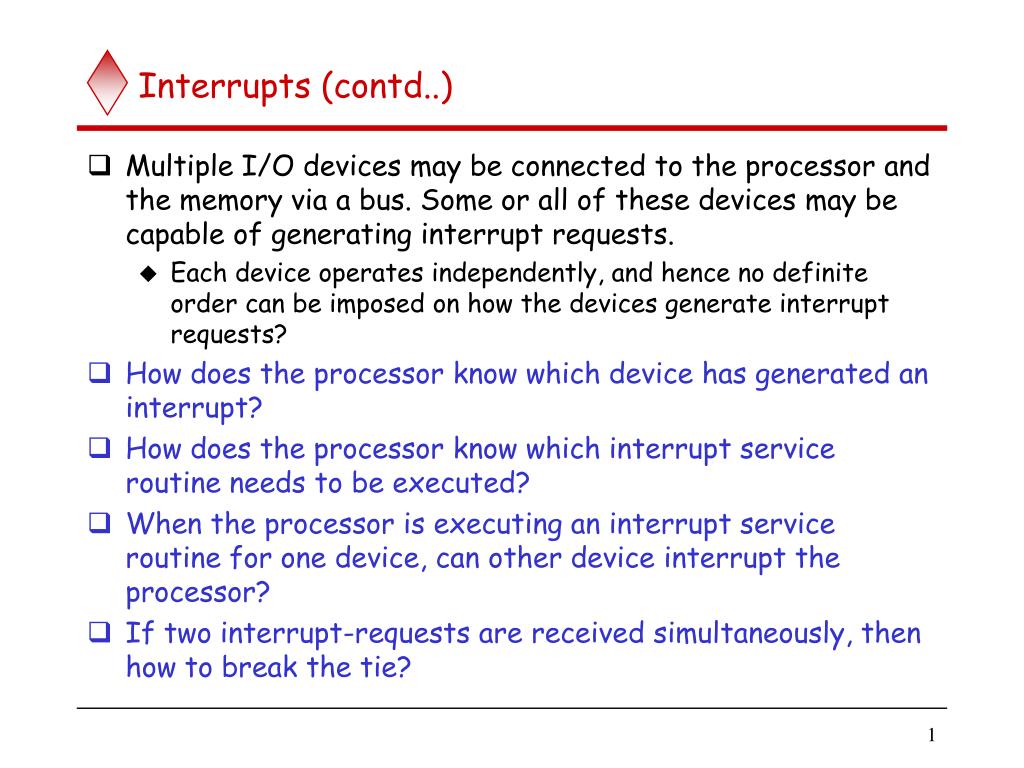 Interrupts (contd..)

❑ Multiple I/O devices may be connected to the processor and the memory via a bus. Some or all of these devices may be capable of generating interrupt requests.

◆ Each device operates independently, and hence no definite order can be imposed on how the devices generate interrupt requests?

❑ How does the processor know which device has generated an interrupt?

❑ How does the processor know which interrupt service routine needs to be executed?

❑ When the processor is executing an interrupt service routine for one device, can other device interrupt the processor?

❑ If two interrupt-requests are received simultaneously, then how to break the tie?

1